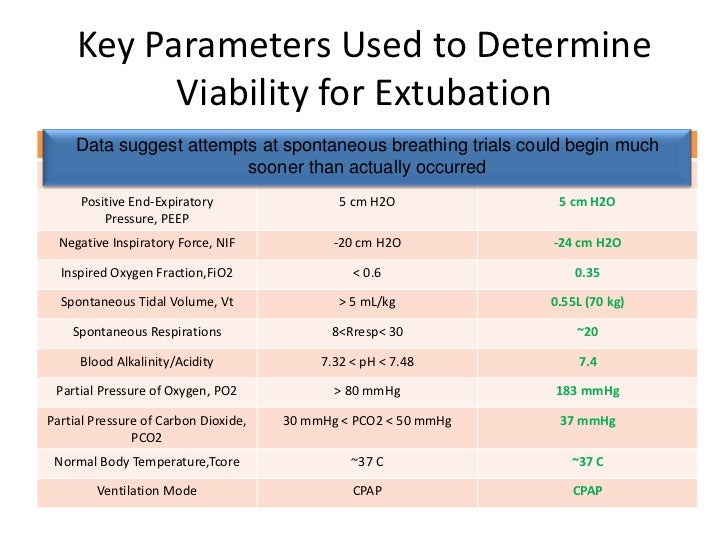 Key Parameters Used to Determine Viability for Extubation

Data suggest attempts at spontaneous breathing trials could begin much sooner than actually occurred

| | | |
|---|---|---|
| Positive End-Expiratory Pressure, PEEP | 5 cm H2O | 5 cm H2O |
| Negative Inspiratory Force, NIF | -20 cm H2O | -24 cm H2O |
| Inspired Oxygen Fraction,FiO2 | < 0.6 | 0.35 |
| Spontaneous Tidal Volume, Vt | > 5 mL/kg | 0.55L (70 kg) |
| Spontaneous Respirations | 8<Rresp< 30 | ~20 |
| Blood Alkalinity/Acidity | 7.32 < pH < 7.48 | 7.4 |
| Partial Pressure of Oxygen, PO2 | > 80 mmHg | 183 mmHg |
| Partial Pressure of Carbon Dioxide, PCO2 | 30 mmHg < PCO2 < 50 mmHg | 37 mmHg |
| Normal Body Temperature,Tcore | ~37 C | ~37 C |
| Ventilation Mode | CPAP | CPAP |